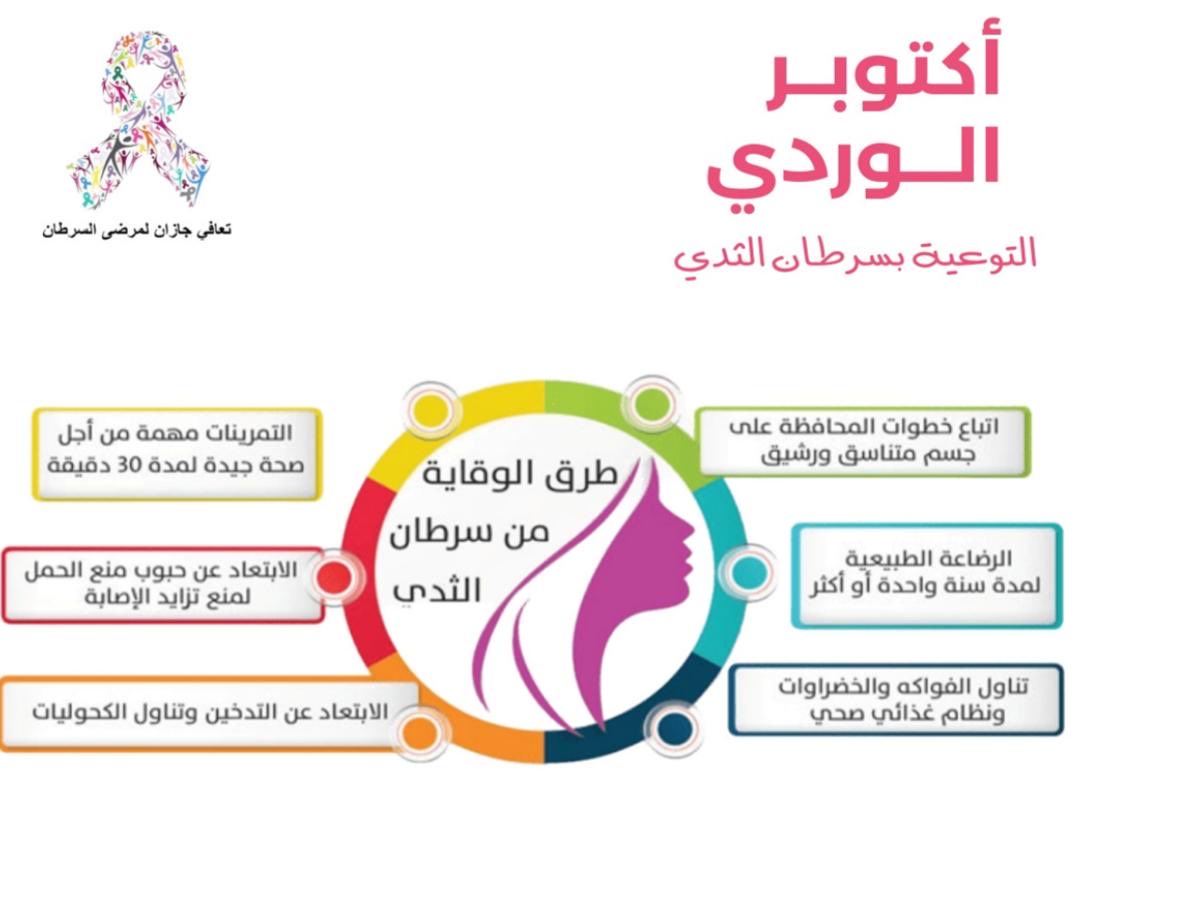 أكتوبر الوردي
التوعية بسرطان الثدي

تعافي جازان لمرضى السرطان

طرق الوقاية من سرطان الثدي

اتباع خطوات المحافظة على جسم متناسق ورشيق

الرضاعة الطبيعية لمدة سنة واحدة أو أكثر

تناول الفواكه والخضراوات ونظام غذائي صحي

التمرينات مهمة من أجل صحة جيدة لمدة 30 دقيقة

الابتعاد عن حبوب منع الحمل لمنع تزايد الإصابة

الابتعاد عن التدخين وتناول الكحوليات